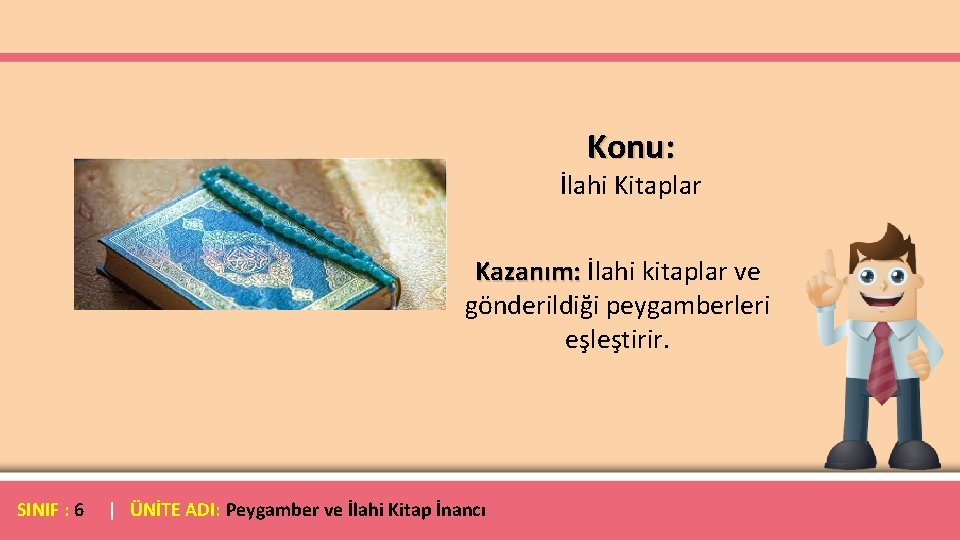 Konu:
İlahi Kitaplar

Kazanım: İlahi kitaplar ve gönderildiği peygamberleri eşleştirir.

SINIF : 6 | ÜNİTE ADI: Peygamber ve İlahi Kitap İnancı